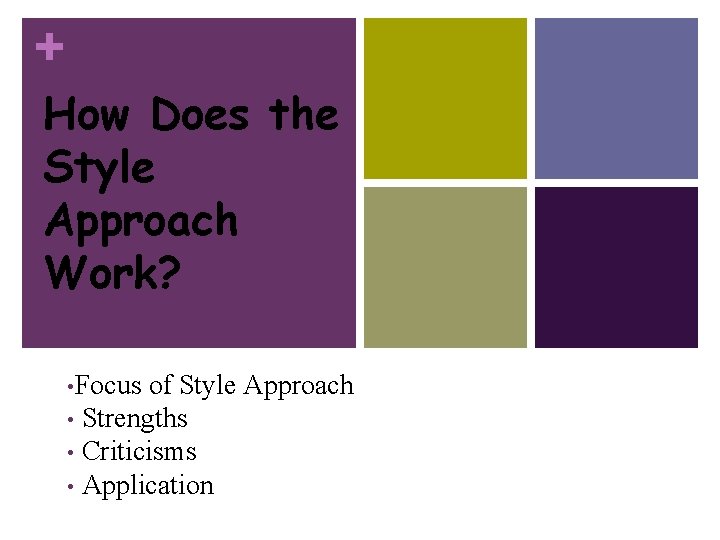 +

How Does the Style Approach Work?

•Focus of Style Approach
• Strengths
• Criticisms
• Application